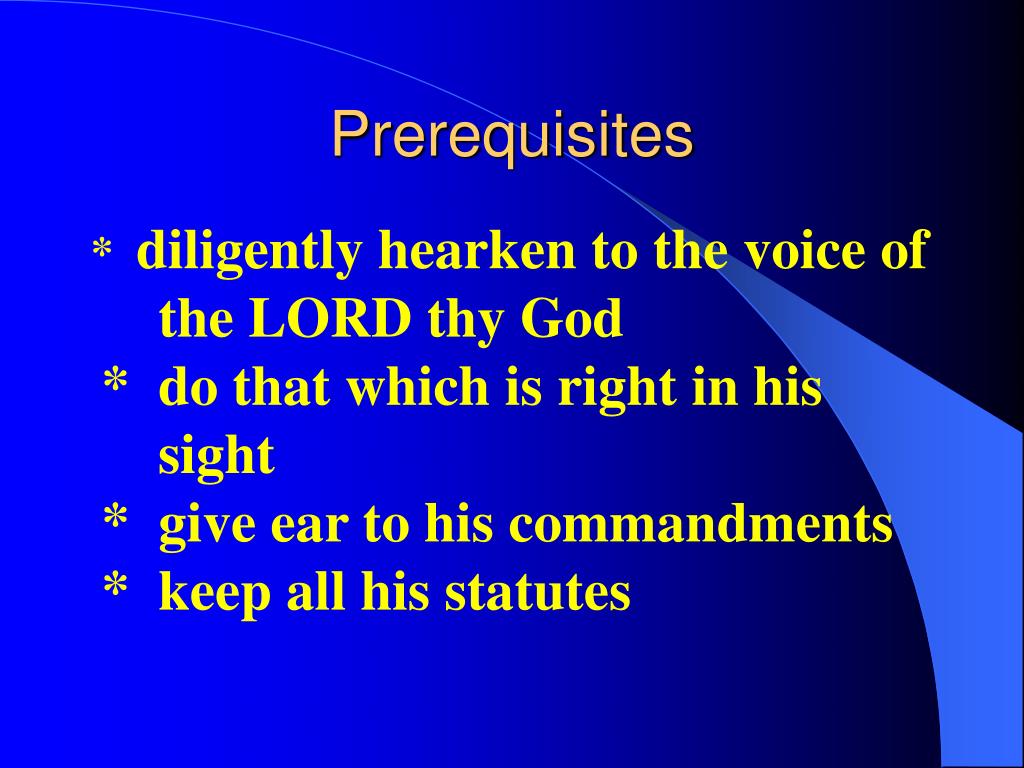 Prerequisites

* diligently hearken to the voice of the LORD thy God
* do that which is right in his sight
* give ear to his commandments
* keep all his statutes